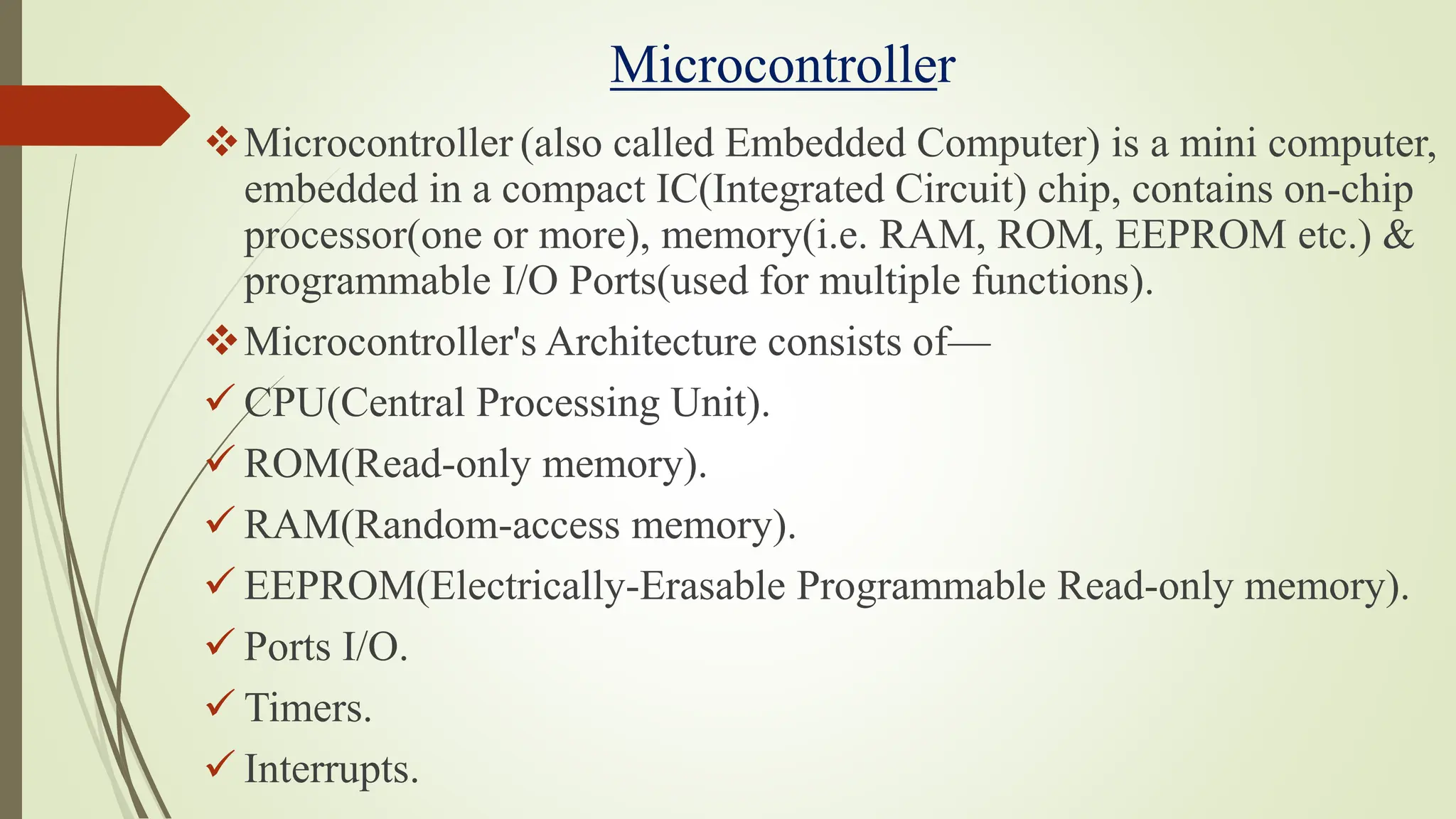 Microcontroller

❖ Microcontroller (also called Embedded Computer) is a mini computer, embedded in a compact IC(Integrated Circuit) chip, contains on-chip processor(one or more), memory(i.e. RAM, ROM, EEPROM etc.) & programmable I/O Ports(used for multiple functions).

❖ Microcontroller's Architecture consists of—

✓ CPU(Central Processing Unit).

✓ ROM(Read-only memory).

✓ RAM(Random-access memory).

✓ EEPROM(Electrically-Erasable Programmable Read-only memory).

✓ Ports I/O.

✓ Timers.

✓ Interrupts.